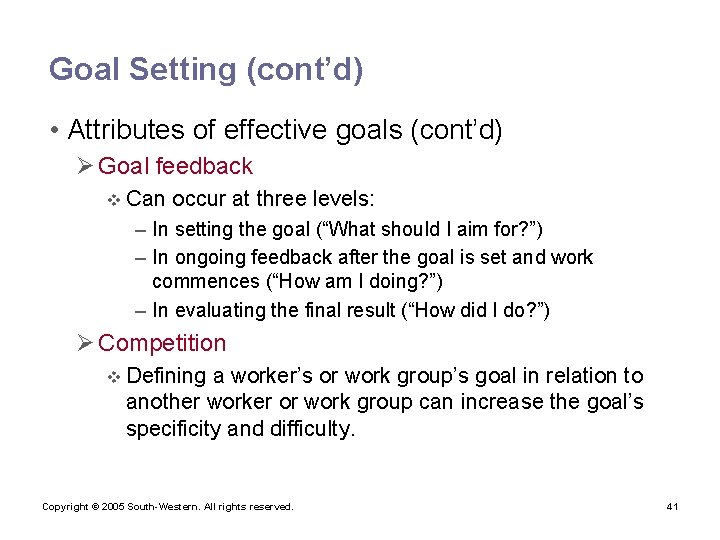 Goal Setting (cont’d)

• Attributes of effective goals (cont’d)

➢ Goal feedback

❖ Can occur at three levels:

– In setting the goal (“What should I aim for?”)

– In ongoing feedback after the goal is set and work commences (“How am I doing?”)

– In evaluating the final result (“How did I do?”)

➢ Competition

❖ Defining a worker’s or work group’s goal in relation to another worker or work group can increase the goal’s specificity and difficulty.

Copyright © 2005 South-Western. All rights reserved.

41